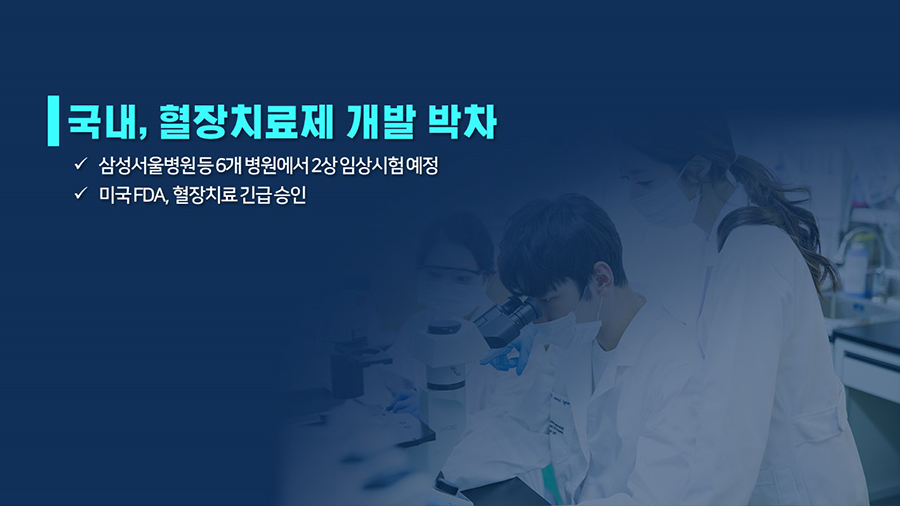 국내, 혈장치료제 개발 박차

✓ 삼성서울병원등 6개 병원에서 2상 임상시험 예정
✓ 미국 FDA, 혈장치료 긴급 승인